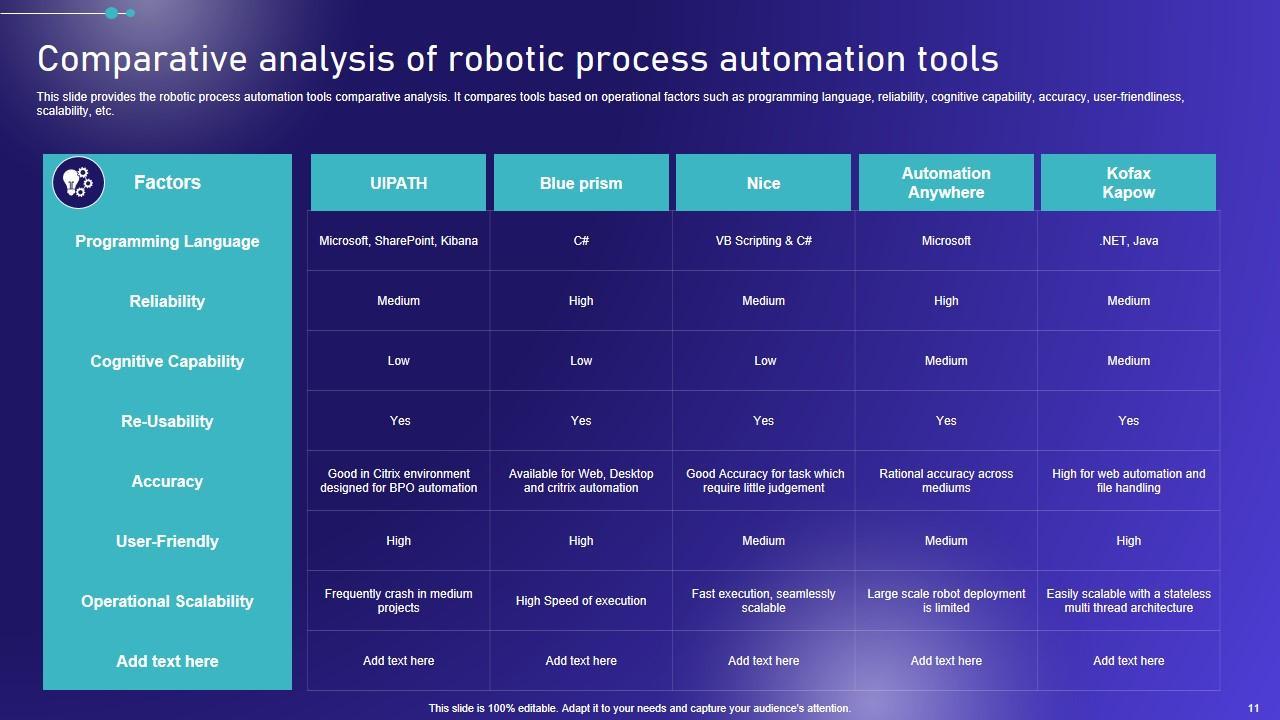 Comparative analysis of robotic process automation tools

This slide provides the robotic process automation tools comparative analysis. It compares tools based on operational factors such as programming language, reliability, cognitive capability, accuracy, user-friendliness, scalability, etc.

| Factors | UIPATH | Blue prism | Nice | Automation Anywhere | Kofax Kapow |
|---|---|---|---|---|---|
| Programming Language | Microsoft, SharePoint, Kibana | C# | VB Scripting & C# | Microsoft | .NET, Java |
| Reliability | Medium | High | Medium | High | Medium |
| Cognitive Capability | Low | Low | Low | Medium | Medium |
| Re-Usability | Yes | Yes | Yes | Yes | Yes |
| Accuracy | Good in Citrix environment designed for BPO automation | Available for Web, Desktop and critrix automation | Good Accuracy for task which require little judgement | Rational accuracy across mediums | High for web automation and file handling |
| User-Friendly | High | High | Medium | Medium | High |
| Operational Scalability | Frequently crash in medium projects | High Speed of execution | Fast execution, seamlessly scalable | Large scale robot deployment is limited | Easily scalable with a stateless multi thread architecture |
| Add text here | Add text here | Add text here | Add text here | Add text here | Add text here |

This slide is 100% editable. Adapt it to your needs and capture your audience's attention.

11